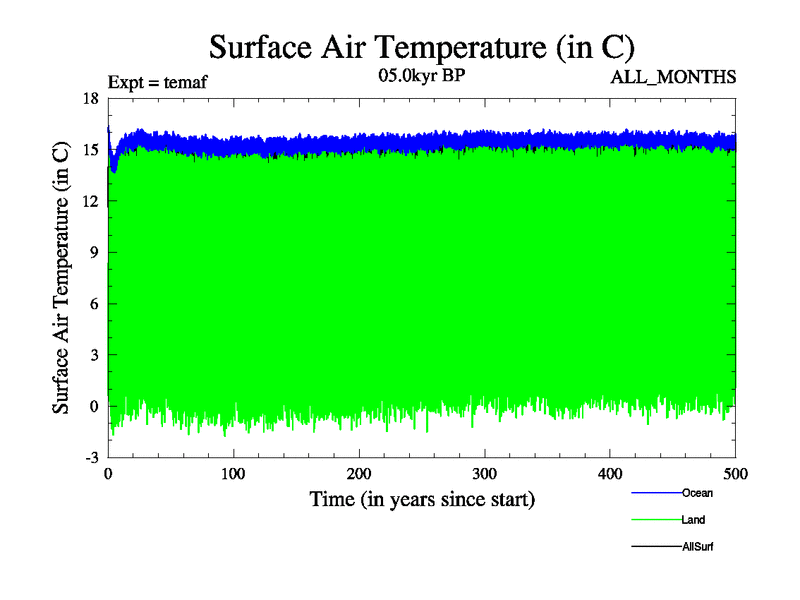 Surface Air Temperature (in C)

Expt = temaf

05.0kyr BP

ALL_MONTHS

Surface Air Temperature (in C)

18
15
12
9
6
3
0
-3

0
100
200
300
400
500

Time (in years since start)

Ocean
Land
AllSurf